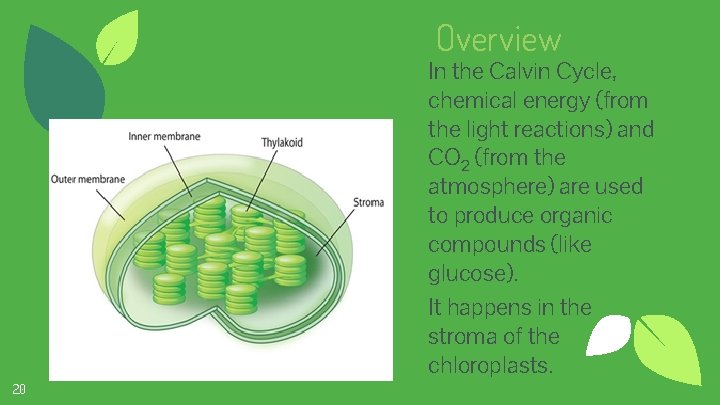 Overview

In the Calvin Cycle, chemical energy (from the light reactions) and $CO_2$ (from the atmosphere) are used to produce organic compounds (like glucose).

It happens in the stroma of the chloroplasts.

Inner membrane

Thylakoid

Outer membrane

Stroma

20